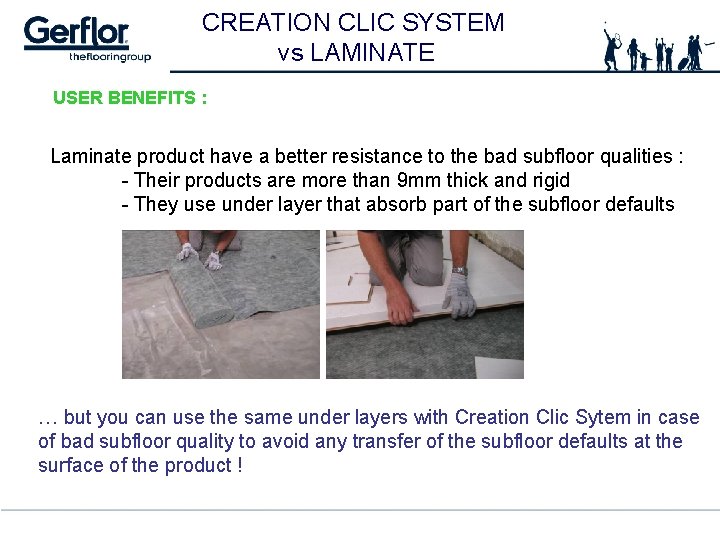 Gerflor
theflooringroup

CREATION CLIC SYSTEM
vs LAMINATE

USER BENEFITS :

Laminate product have a better resistance to the bad subfloor qualities :
- Their products are more than 9mm thick and rigid
- They use under layer that absorb part of the subfloor defaults

… but you can use the same under layers with Creation Clic Sytem in case of bad subfloor quality to avoid any transfer of the subfloor defaults at the surface of the product !